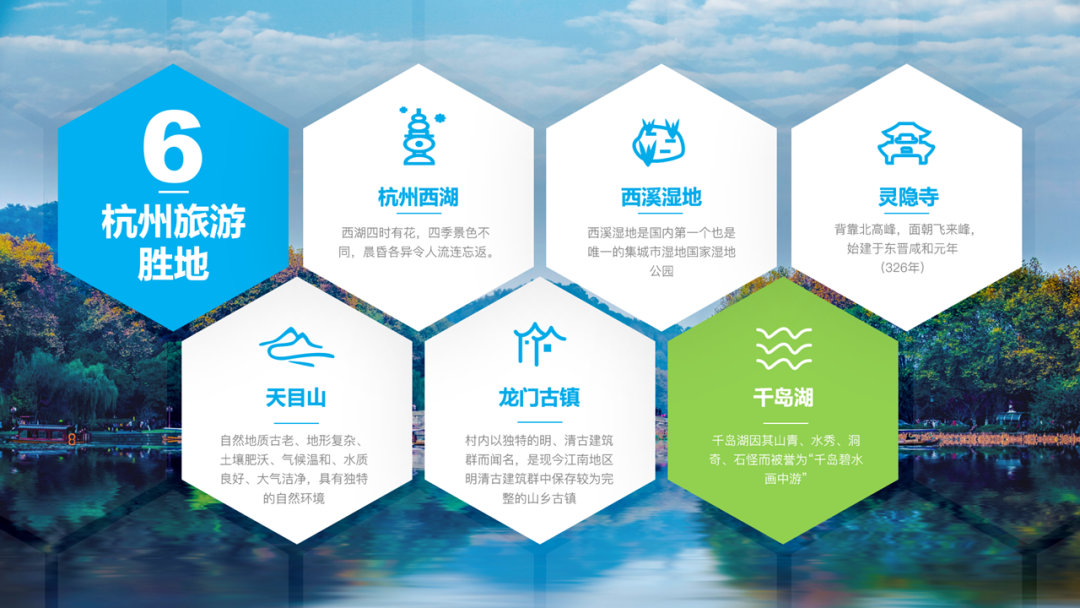 6

杭州旅游胜地

杭州西湖

西湖四时有花，四季景色不同，晨昏各异令人流连忘返。

西溪湿地

西溪湿地是国内第一个也是唯一的集城市湿地国家湿地公园

灵隐寺

背靠北高峰，面朝飞来峰，始建于东晋咸和元年（326年）

天目山

自然地质古老、地形复杂、土壤肥沃、气候温和、水质良好、大气洁净，具有独特的自然环境

龙门古镇

村内以独特的明、清古建筑群而闻名，是现今江南地区明清古建筑群中保存较为完整的山乡古镇

千岛湖

千岛湖因其山青、水秀、洞奇、石怪而被誉为“千岛碧水画中游”